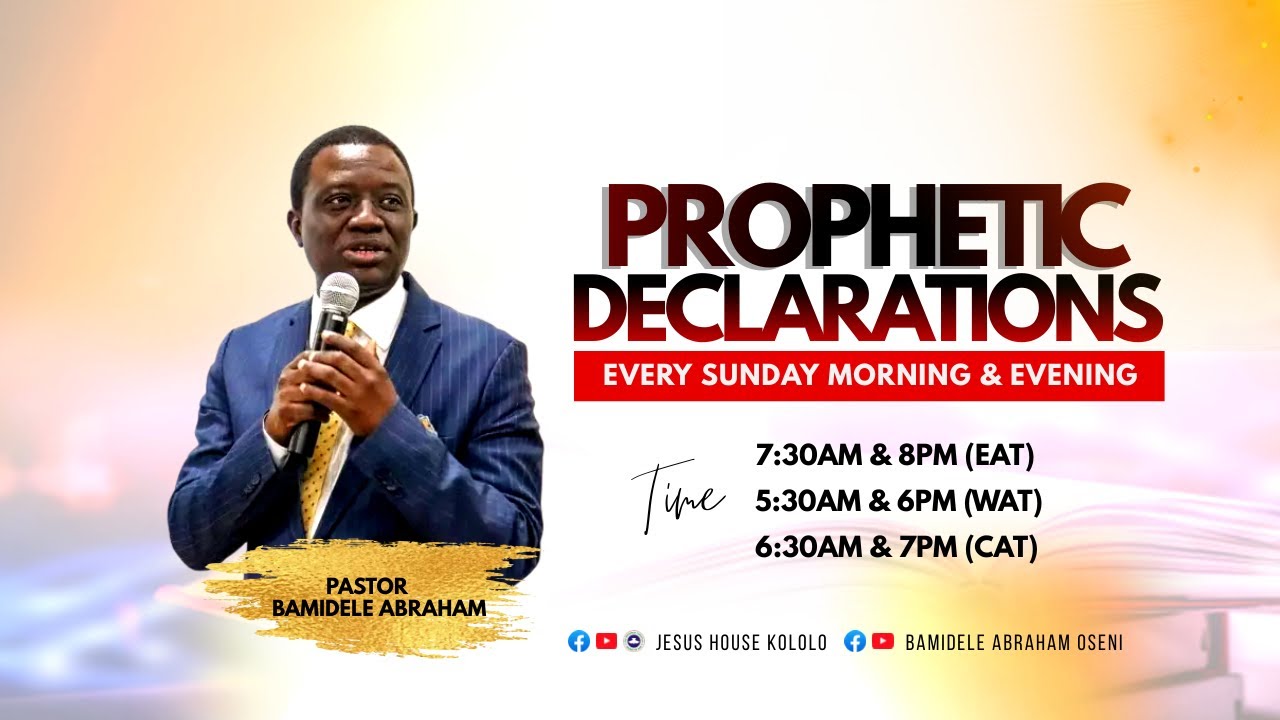 PROPHETIC DECLARATIONS
EVERY SUNDAY MORNING & EVENING

Time
7:30AM & 8PM (EAT)
5:30AM & 6PM (WAT)
6:30AM & 7PM (CAT)

PASTOR
BAMIDELE ABRAHAM

JESUS HOUSE KOLOLO BAMIDELE ABRAHAM OSENI